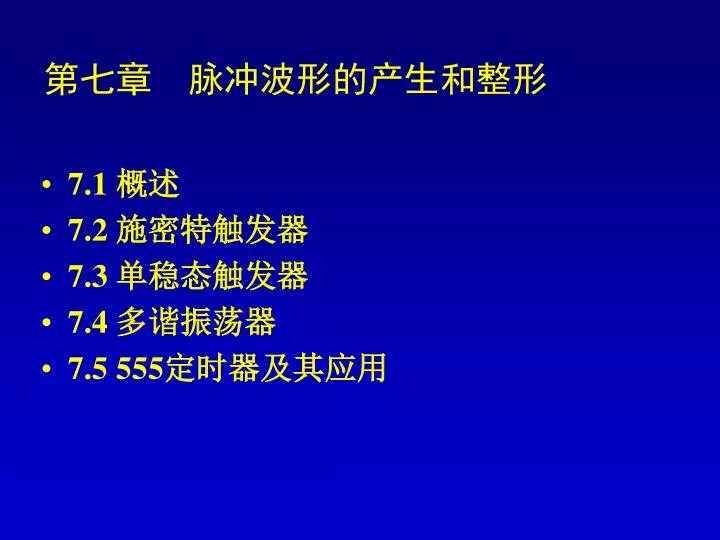 第七章　脉冲波形的产生和整形

• 7.1 概述
• 7.2 施密特触发器
• 7.3 单稳态触发器
• 7.4 多谐振荡器
• 7.5 555定时器及其应用